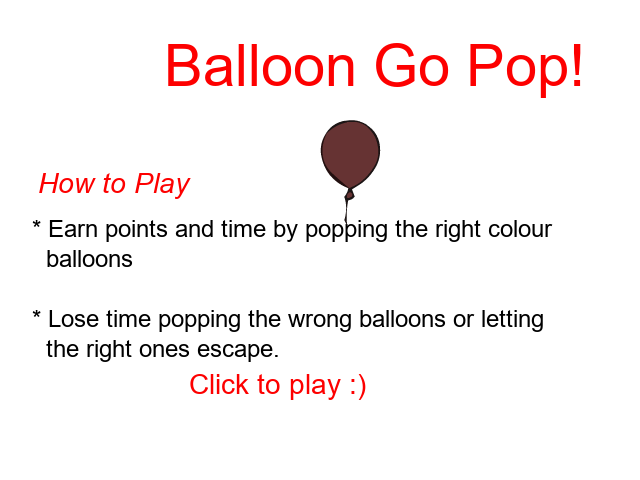 Balloon Go Pop!

How to Play

* Earn points and time by popping the right colour balloons

* Lose time popping the wrong balloons or letting the right ones escape.

Click to play :)